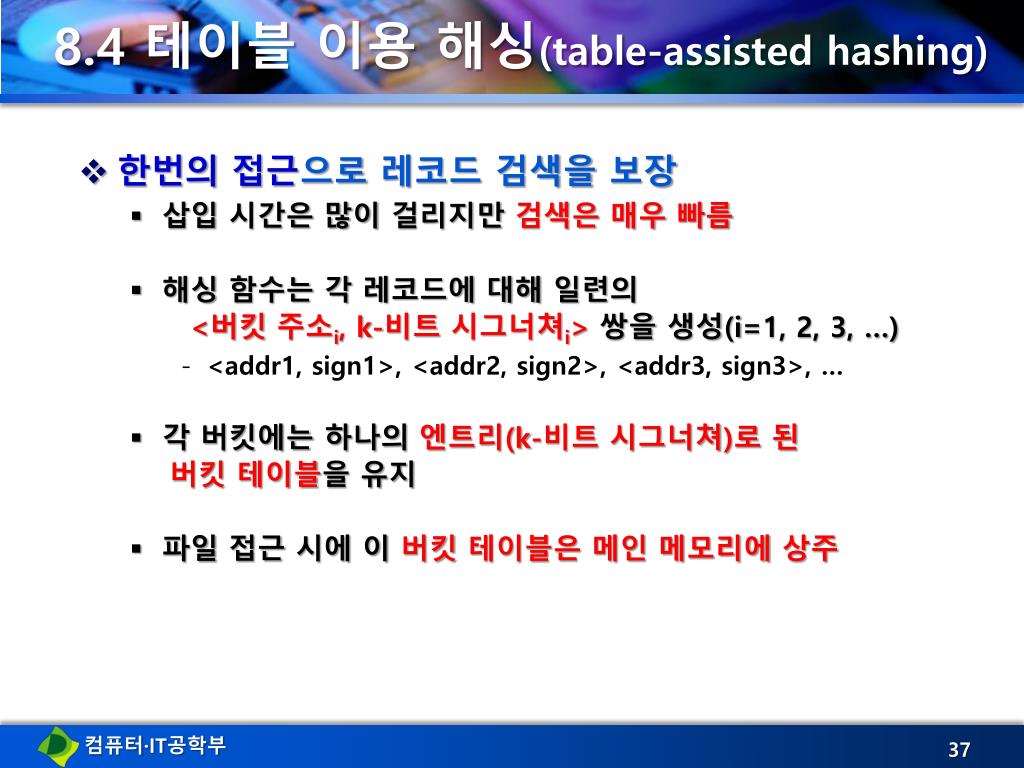 8.4 테이블 이용 해싱(table-assisted hashing)

❖ 한번의 접근으로 레코드 검색을 보장

▪ 삽입 시간은 많이 걸리지만 검색은 매우 빠름

▪ 해싱 함수는 각 레코드에 대해 일련의 <버킷 주소$_i$, k-비트 시그너쳐$_i$> 쌍을 생성(i=1, 2, 3, …)

- <addr1, sign1>, <addr2, sign2>, <addr3, sign3>, …

▪ 각 버킷에는 하나의 엔트리(k-비트 시그너쳐)로 된 버킷 테이블을 유지

▪ 파일 접근 시에 이 버킷 테이블은 메인 메모리에 상주

컴퓨터·IT공학부

37